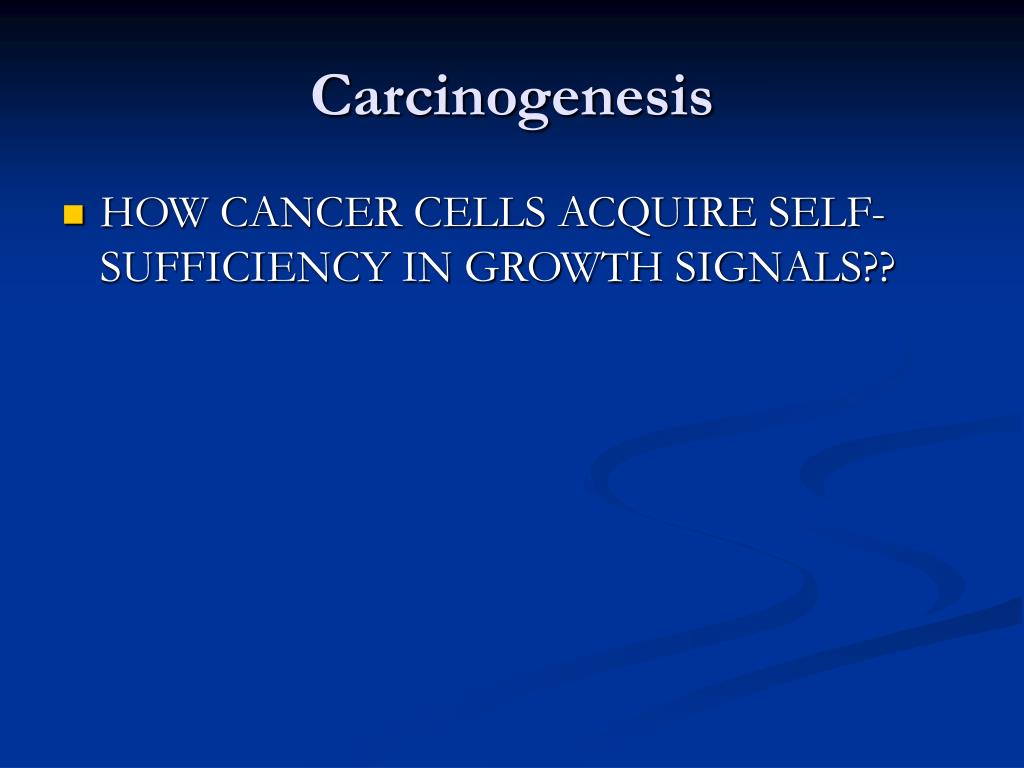 Carcinogenesis

HOW CANCER CELLS ACQUIRE SELF-SUFFICIENCY IN GROWTH SIGNALS??